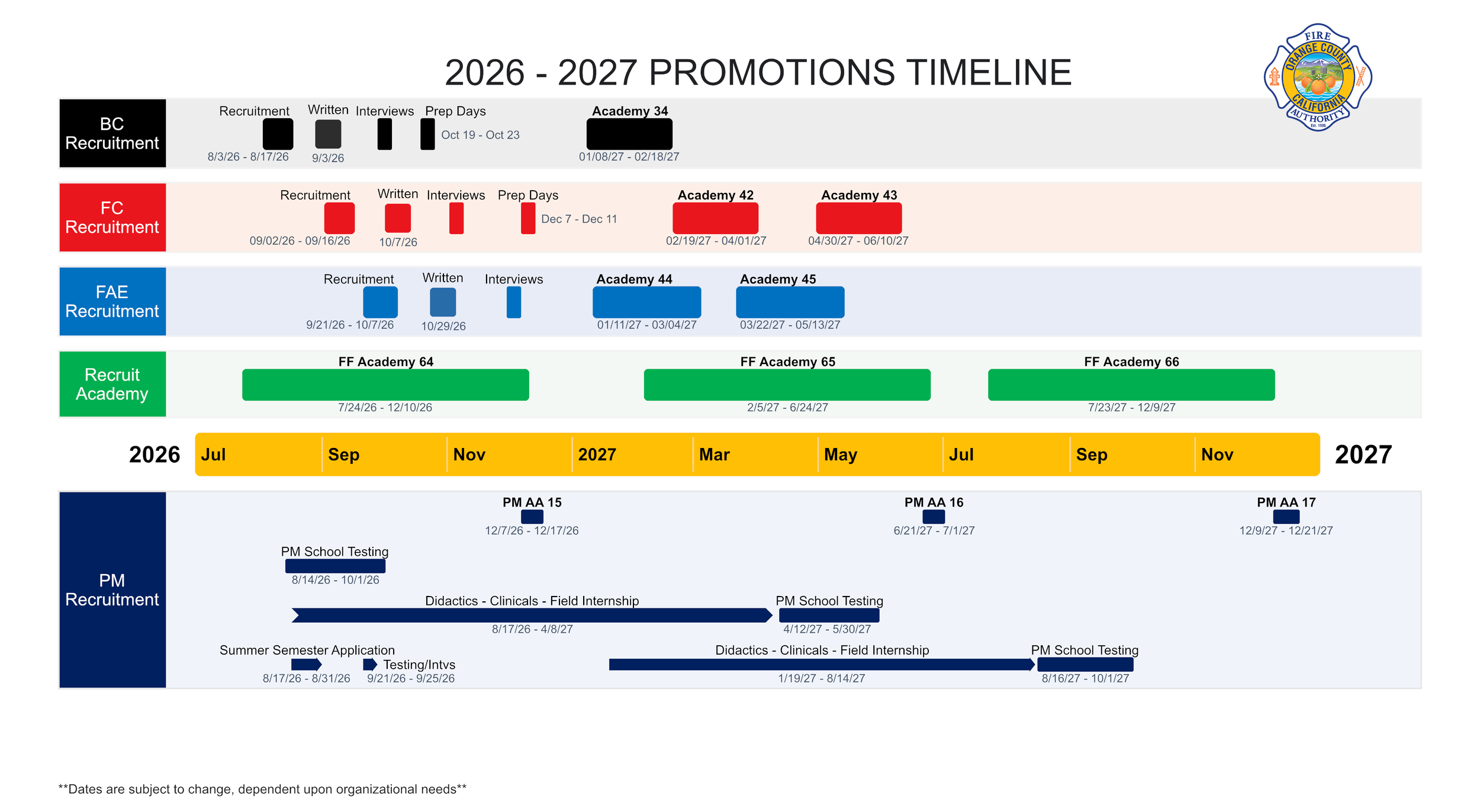 2026 - 2027 PROMOTIONS TIMELINE

FIRE ORANGE COUNTY CALIFORNIA AUTHORITY Est. 1995

BC Recruitment

Recruitment 8/3/26 - 8/17/26
Written 9/3/26
Interviews
Prep Days Oct 19 - Oct 23
Academy 34 01/08/27 - 02/18/27

FC Recruitment

Recruitment 09/02/26 - 09/16/26
Written 10/7/26
Interviews
Prep Days Dec 7 - Dec 11
Academy 42 02/19/27 - 04/01/27
Academy 43 04/30/27 - 06/10/27

FAE Recruitment

Recruitment 9/21/26 - 10/7/26
Written 10/29/26
Interviews
Academy 44 01/11/27 - 03/04/27
Academy 45 03/22/27 - 05/13/27

Recruit Academy

FF Academy 64 7/24/26 - 12/10/26
FF Academy 65 2/5/27 - 6/24/27
FF Academy 66 7/23/27 - 12/9/27

2026 Jul Sep Nov 2027 Mar May Jul Sep Nov 2027

PM Recruitment

PM AA 15 12/7/26 - 12/17/26
PM AA 16 6/21/27 - 7/1/27
PM AA 17 12/9/27 - 12/21/27
PM School Testing 8/14/26 - 10/1/26
Didactics - Clinicals - Field Internship 8/17/26 - 4/8/27
PM School Testing 4/12/27 - 5/30/27
Summer Semester Application 8/17/26 - 8/31/26
Testing/Intvs 9/21/26 - 9/25/26
Didactics - Clinicals - Field Internship 1/19/27 - 8/14/27
PM School Testing 8/16/27 - 10/1/27

**Dates are subject to change, dependent upon organizational needs**